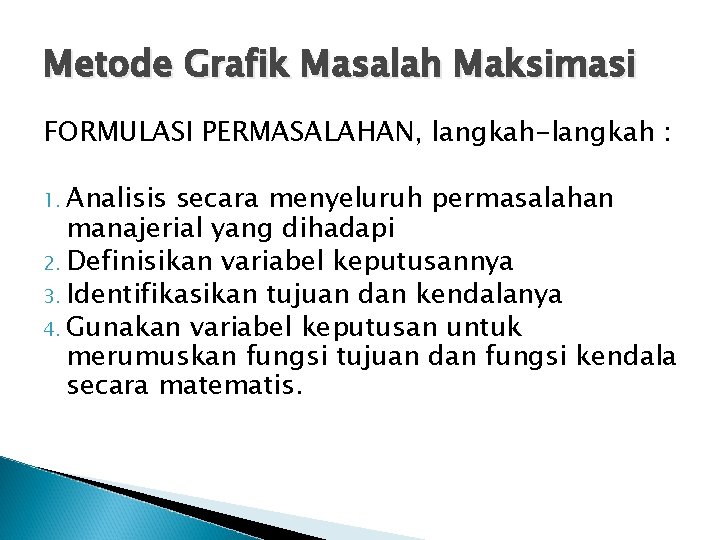 Metode Grafik Masalah Maksimasi

FORMULASI PERMASALAHAN, langkah-langkah :

1. Analisis secara menyeluruh permasalahan manajerial yang dihadapi
2. Definisikan variabel keputusannya
3. Identifikasikan tujuan dan kendalanya
4. Gunakan variabel keputusan untuk merumuskan fungsi tujuan dan fungsi kendala secara matematis.